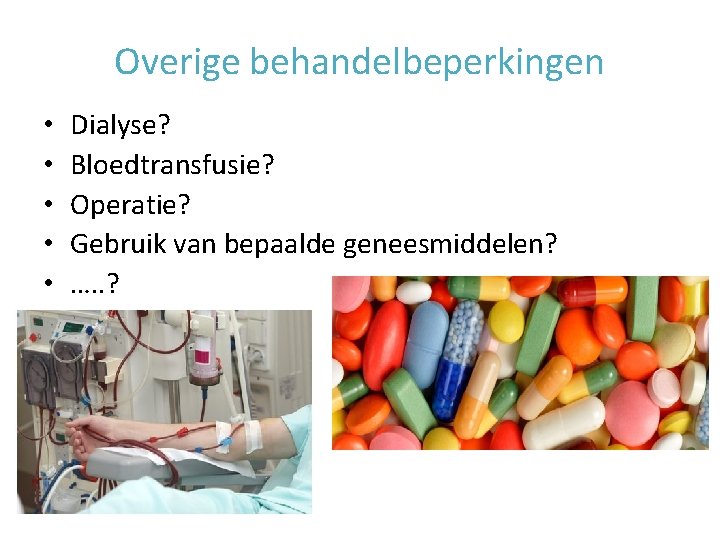 Overige behandelbeperkingen

• Dialyse?
• Bloedtransfusie?
• Operatie?
• Gebruik van bepaalde geneesmiddelen?
• …..?